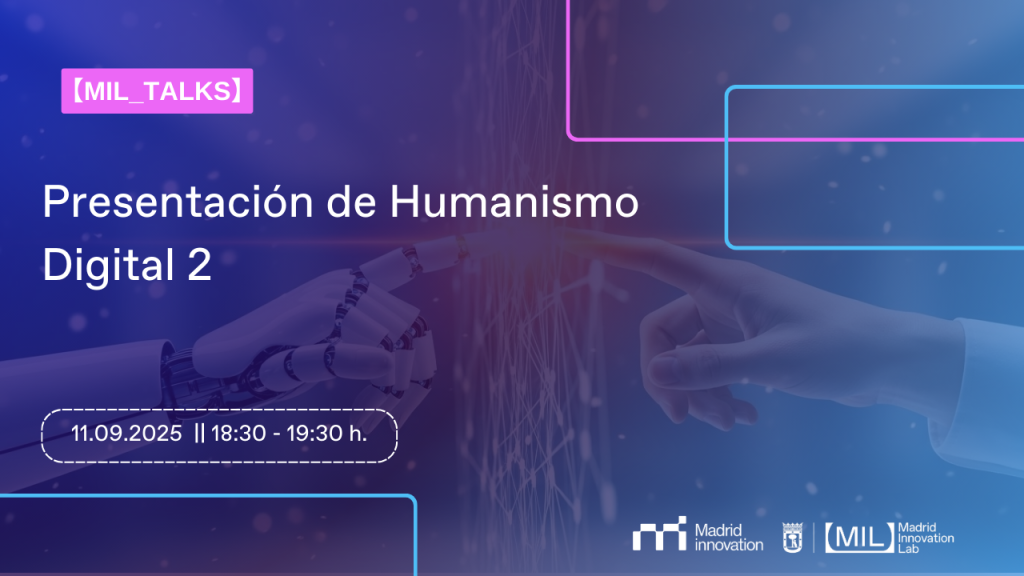 【MIL_TALKS】

Presentación de Humanismo Digital 2

11.09.2025 || 18:30 - 19:30 h.

Madrid innovation

【MIL】 Madrid Innovation Lab